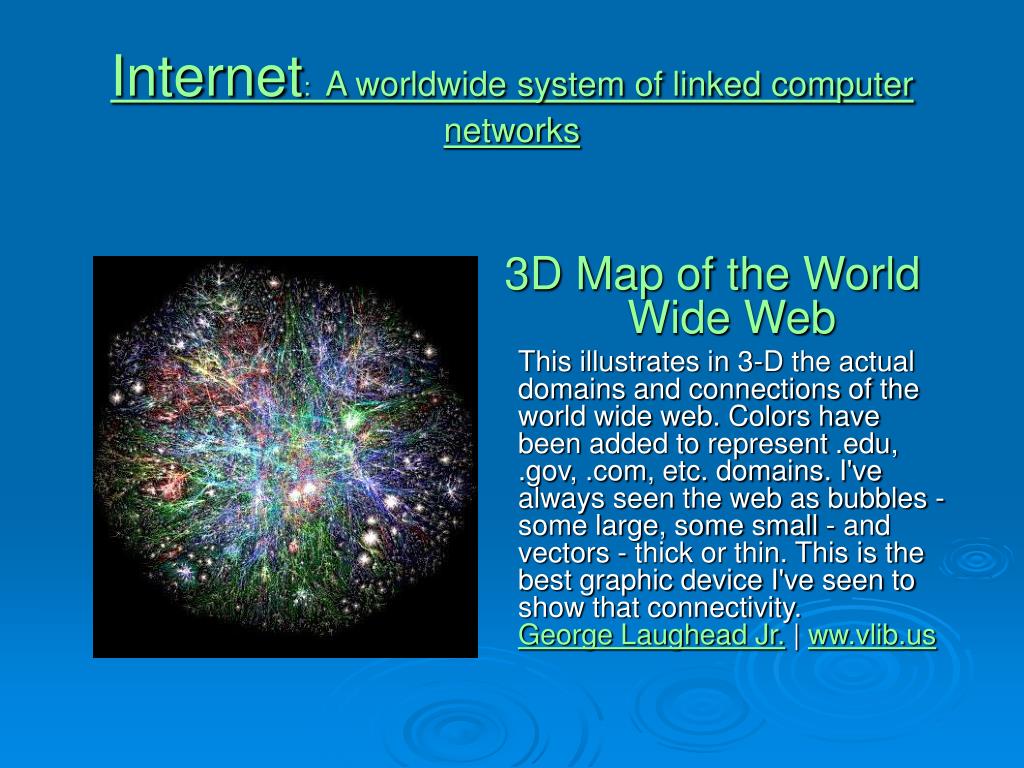 Internet: A worldwide system of linked computer networks

3D Map of the World Wide Web

This illustrates in 3-D the actual domains and connections of the world wide web. Colors have been added to represent .edu, .gov, .com, etc. domains. I've always seen the web as bubbles - some large, some small - and vectors - thick or thin. This is the best graphic device I've seen to show that connectivity.
George Laughead Jr. | ww.vlib.us